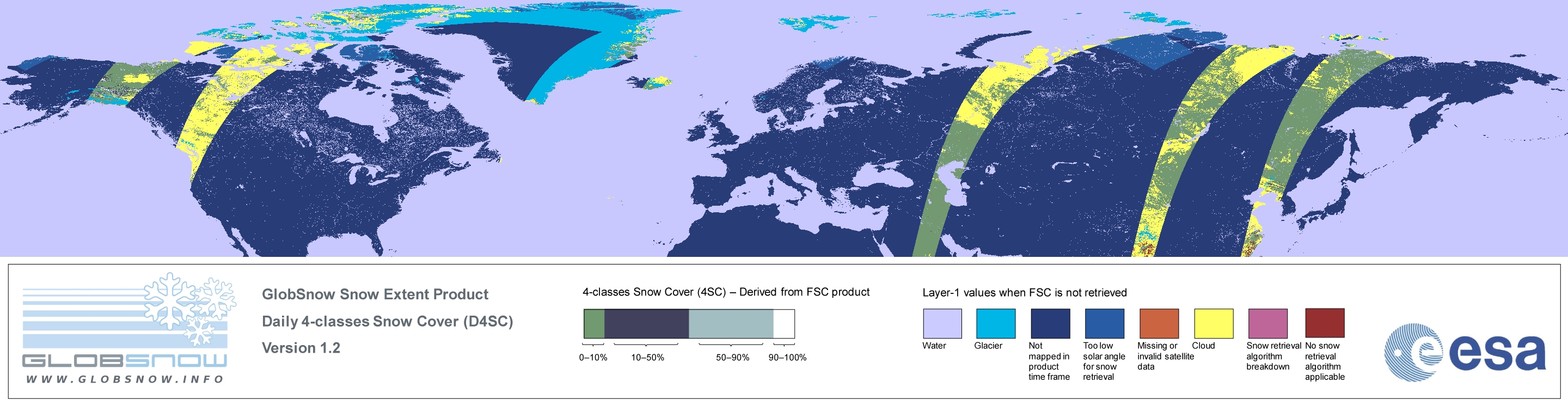 GLOBSNOW
WWW.GLOBSNOW.INFO

GlobSnow Snow Extent Product
Daily 4-classes Snow Cover (D4SC)
Version 1.2

4-classes Snow Cover (4SC) – Derived from FSC product

0–10%
10–50%
50–90%
90–100%

Layer-1 values when FSC is not retrieved

Water
Glacier
Not mapped in product time frame
Too low solar angle for snow retrieval
Missing or invalid satellite data
Cloud
Snow retrieval algorithm breakdown
No snow retrieval algorithm applicable

esa